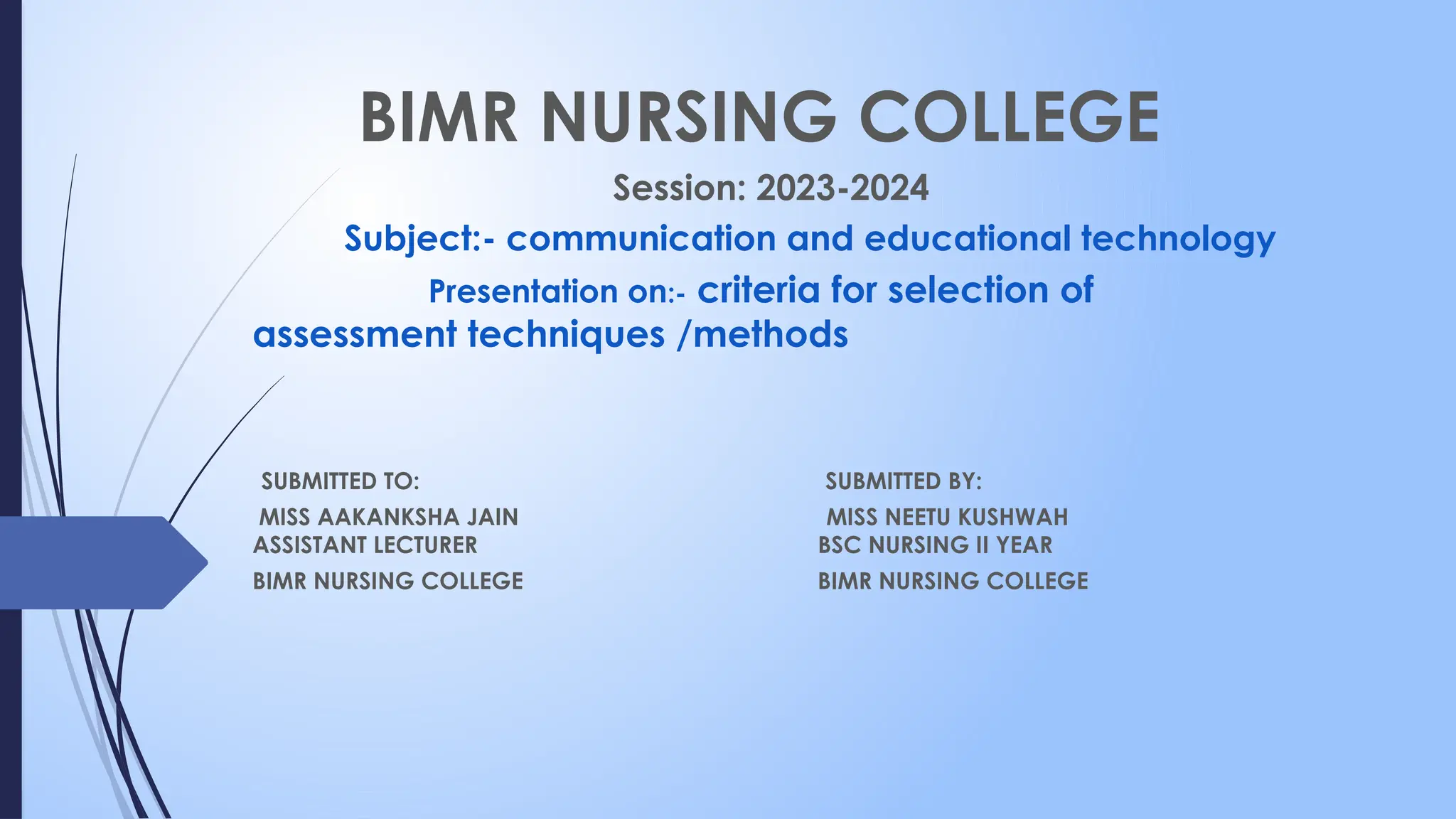 BIMR NURSING COLLEGE

Session: 2023-2024

Subject:- communication and educational technology

Presentation on:- criteria for selection of assessment techniques /methods

SUBMITTED TO:
MISS AAKANKSHA JAIN
ASSISTANT LECTURER
BIMR NURSING COLLEGE

SUBMITTED BY:
MISS NEETU KUSHWAH
BSC NURSING II YEAR
BIMR NURSING COLLEGE